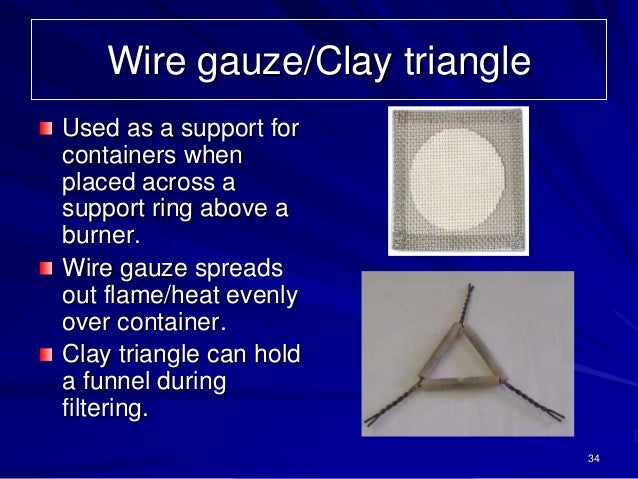 Wire gauze/Clay triangle

Used as a support for containers when placed across a support ring above a burner.

Wire gauze spreads out flame/heat evenly over container.

Clay triangle can hold a funnel during filtering.

34